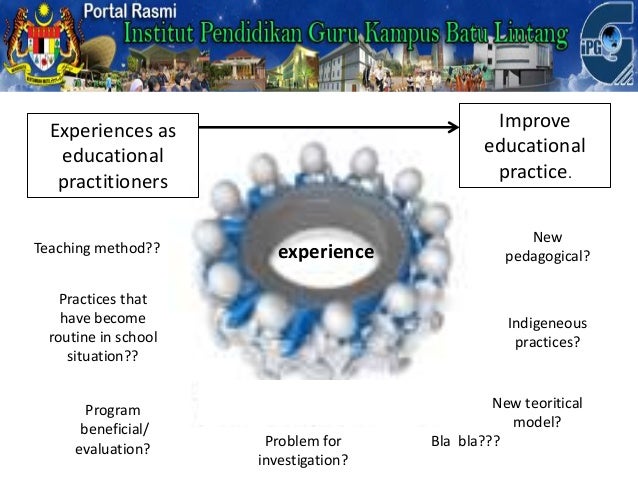 Portal Rasmi
Institut Pendidikan Guru Kampus Batu Lintang

iPG

Experiences as educational practitioners

Improve educational practice.

experience

Teaching method??

Practices that have become routine in school situation??

Program beneficial/ evaluation?

Problem for investigation?

New pedagogical?

Indigeneous practices?

New teoritical model?

Bla bla???